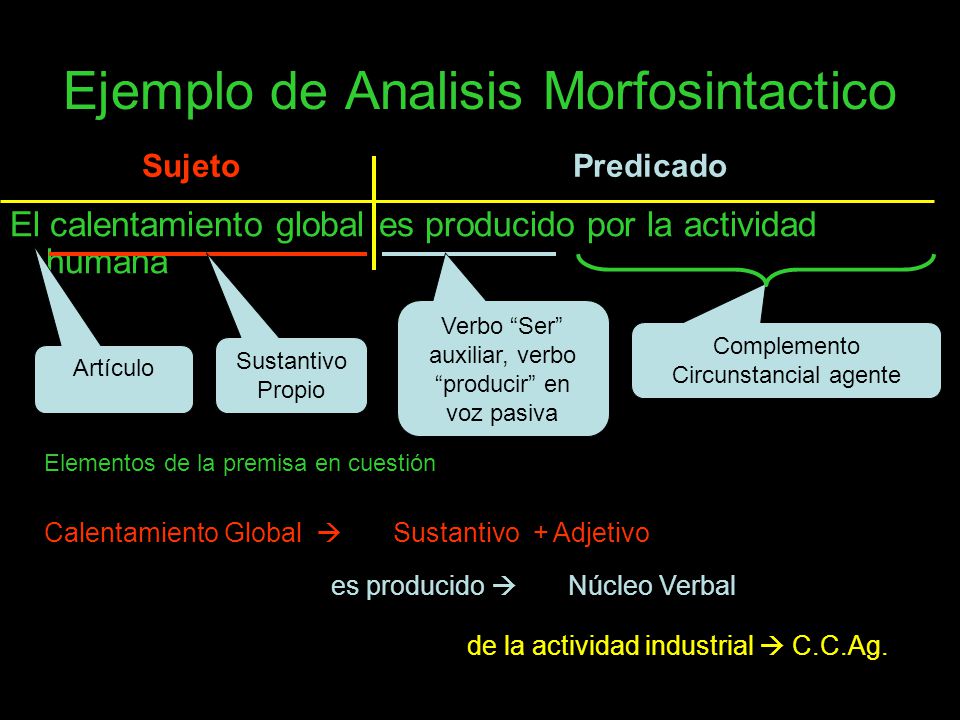 Ejemplo de Analisis Morfosintactico

Sujeto

Predicado

El calentamiento global es producido por la actividad humana

Artículo

Sustantivo Propio

Verbo “Ser” auxiliar, verbo “producir” en voz pasiva

Complemento Circunstancial agente

Elementos de la premisa en cuestión

Calentamiento Global → Sustantivo + Adjetivo

es producido → Núcleo Verbal

de la actividad industrial → C.C.Ag.